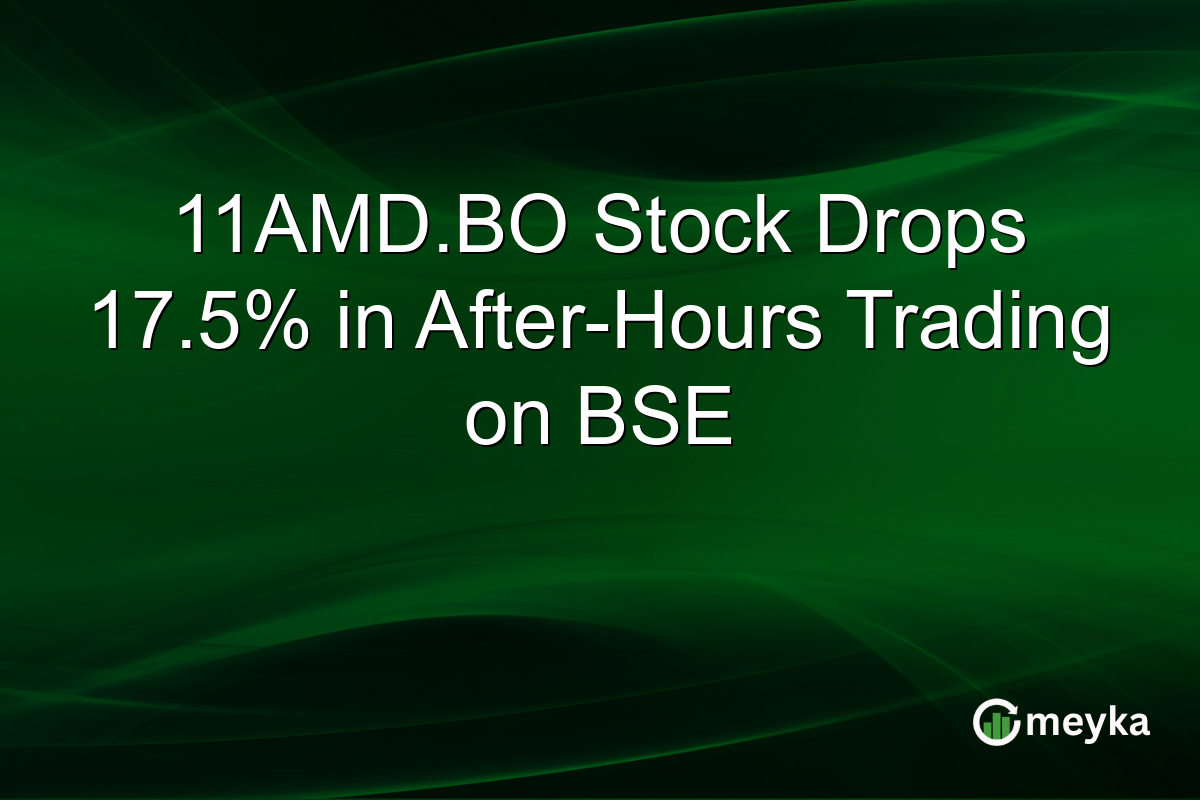 11AMD.BO Stock Drops 17.5% in After-Hours Trading on BSE

meyka